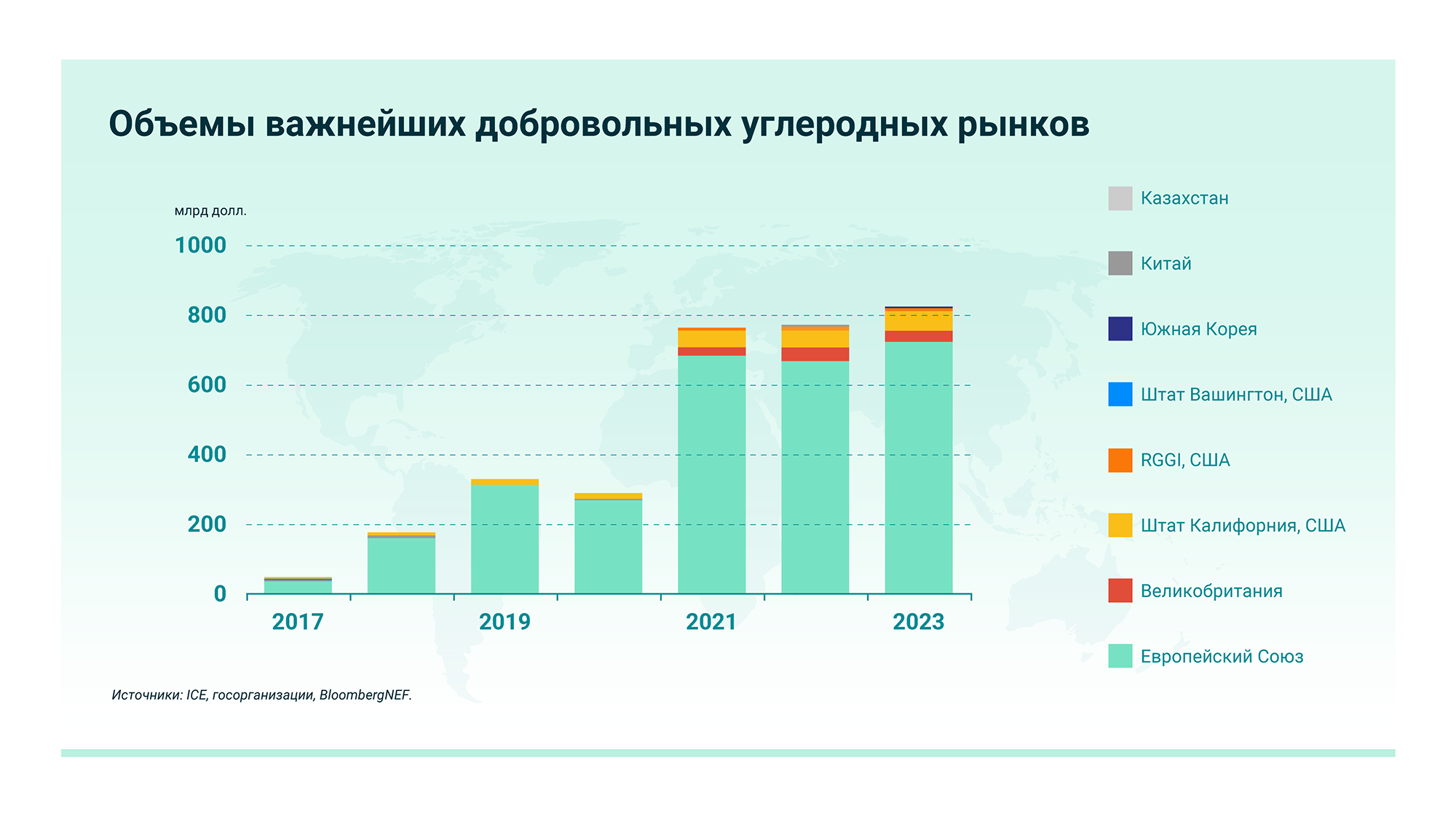 Объемы важнейших добровольных углеродных рынков

млрд долл.

1000
800
600
400
200
0

2017
2019
2021
2023

Казахстан
Китай
Южная Корея
Штат Вашингтон, США
RGGI, США
Штат Калифорния, США
Великобритания
Европейский Союз

Источники: ICE, госорганизации, BloombergNEF.